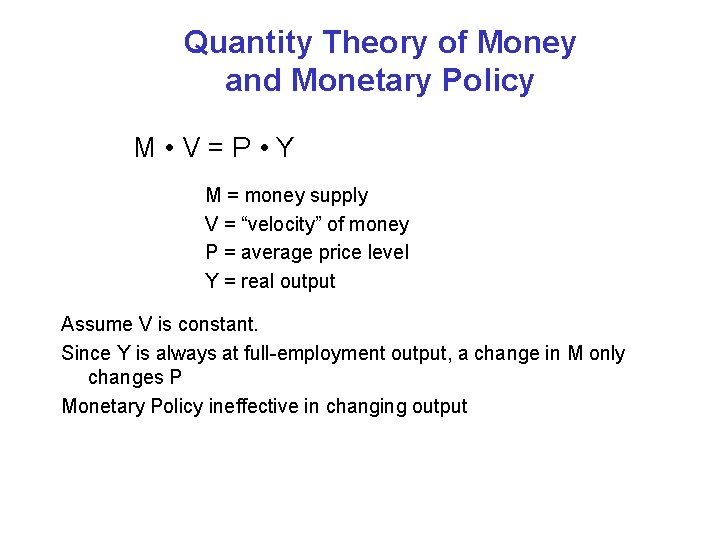 Quantity Theory of Money and Monetary Policy

$M \bullet V = P \bullet Y$

M = money supply
V = “velocity” of money
P = average price level
Y = real output

Assume V is constant.

Since Y is always at full-employment output, a change in M only changes P

Monetary Policy ineffective in changing output